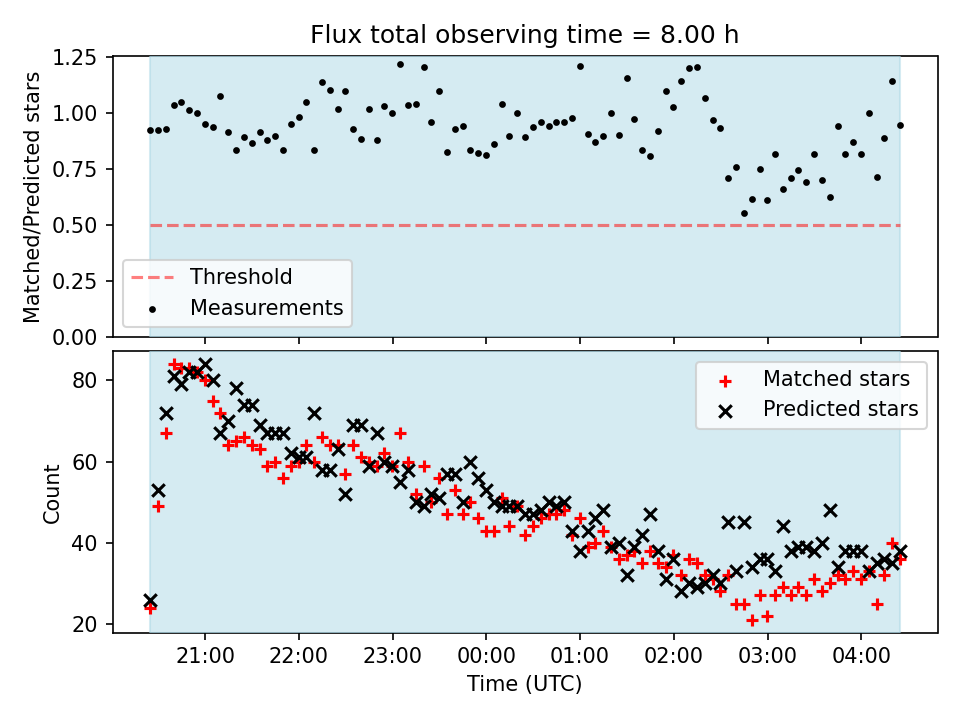 Flux total observing time = 8.00 h

Matched/Predicted stars

1.25
1.00
0.75
0.50
0.25
0.00

Threshold
Measurements

Count

80
60
40
20

Matched stars
Predicted stars

21:00
22:00
23:00
00:00
01:00
02:00
03:00
04:00

Time (UTC)